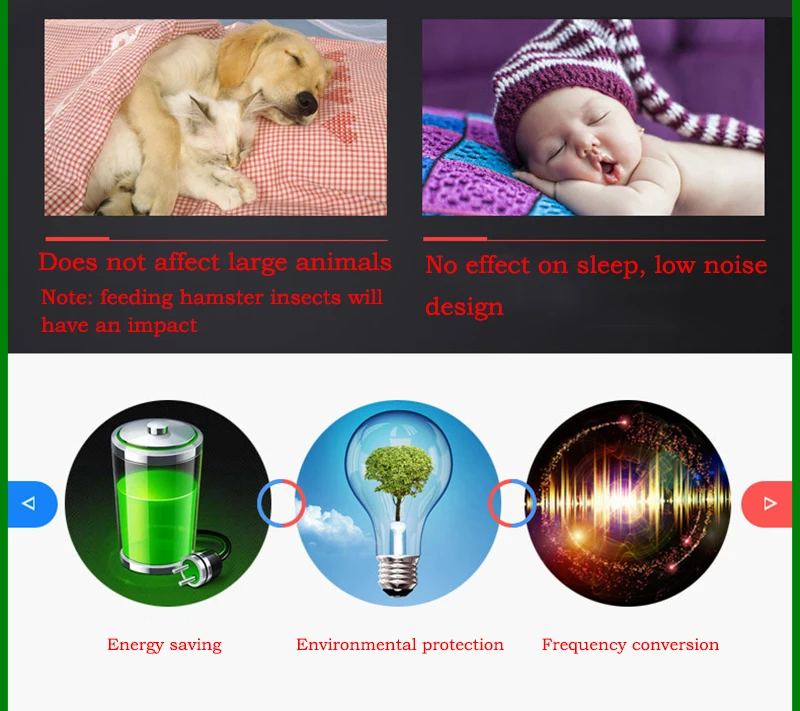 Does not affect large animals
Note: feeding hamster insects will have an impact

No effect on sleep, low noise design

Energy saving

Environmental protection

Frequency conversion